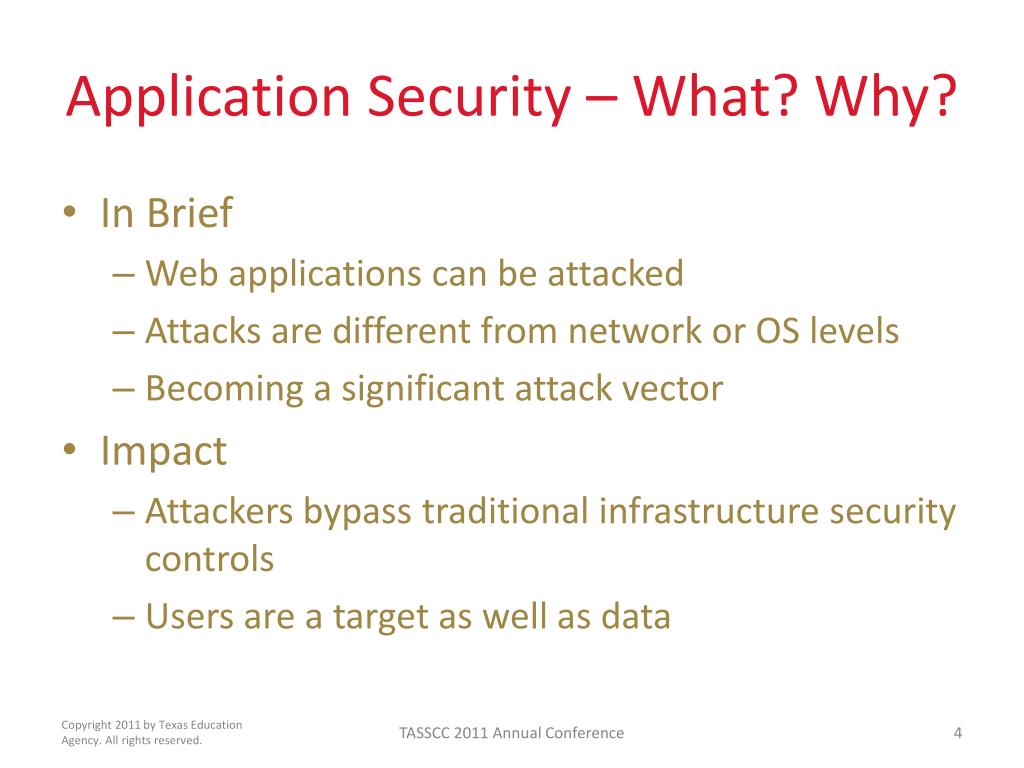 Application Security – What? Why?

• In Brief
– Web applications can be attacked
– Attacks are different from network or OS levels
– Becoming a significant attack vector
• Impact
– Attackers bypass traditional infrastructure security controls
– Users are a target as well as data

Copyright 2011 by Texas Education Agency. All rights reserved.

TASSCC 2011 Annual Conference

4